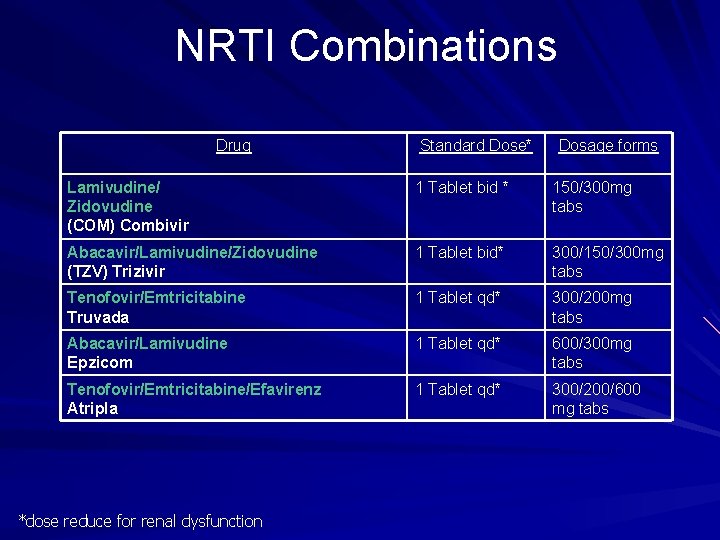 NRTI Combinations

| Drug | Standard Dose* | Dosage forms |
|---|---|---|
| Lamivudine/ Zidovudine (COM) Combivir | 1 Tablet bid * | 150/300mg tabs |
| Abacavir/Lamivudine/Zidovudine (TZV) Trizivir | 1 Tablet bid* | 300/150/300mg tabs |
| Tenofovir/Emtricitabine Truvada | 1 Tablet qd* | 300/200mg tabs |
| Abacavir/Lamivudine Epzicom | 1 Tablet qd* | 600/300mg tabs |
| Tenofovir/Emtricitabine/Efavirenz Atripla | 1 Tablet qd* | 300/200/600 mg tabs |

*dose reduce for renal dysfunction